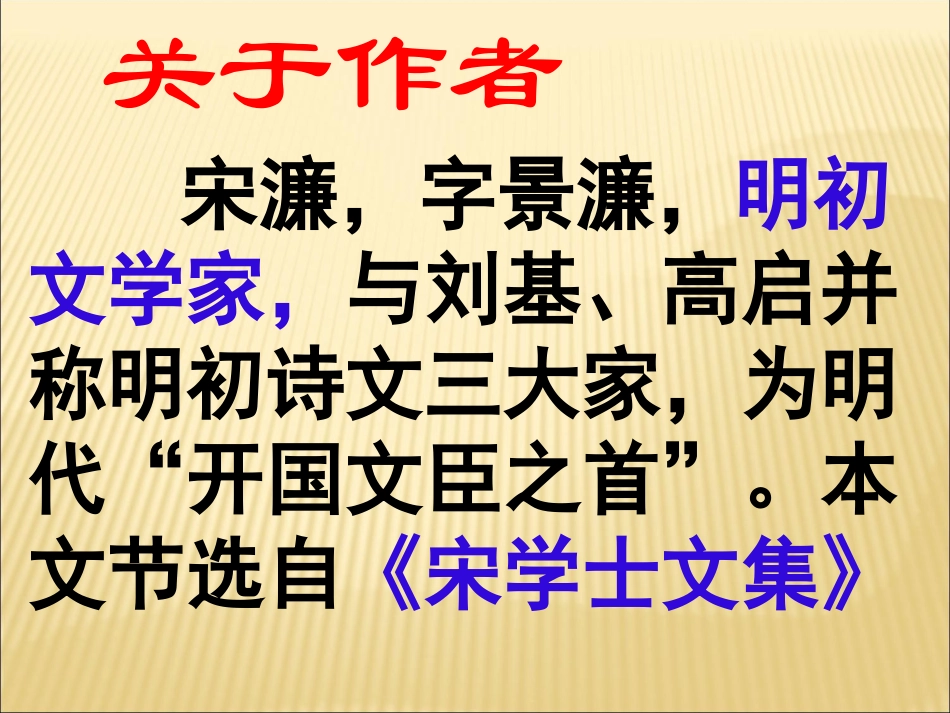 关于作者

宋濂，字景濂，明初文学家，与刘基、高启并称明初诗文三大家，为明代“开国文臣之首”。本文节选自《宋学士文集》